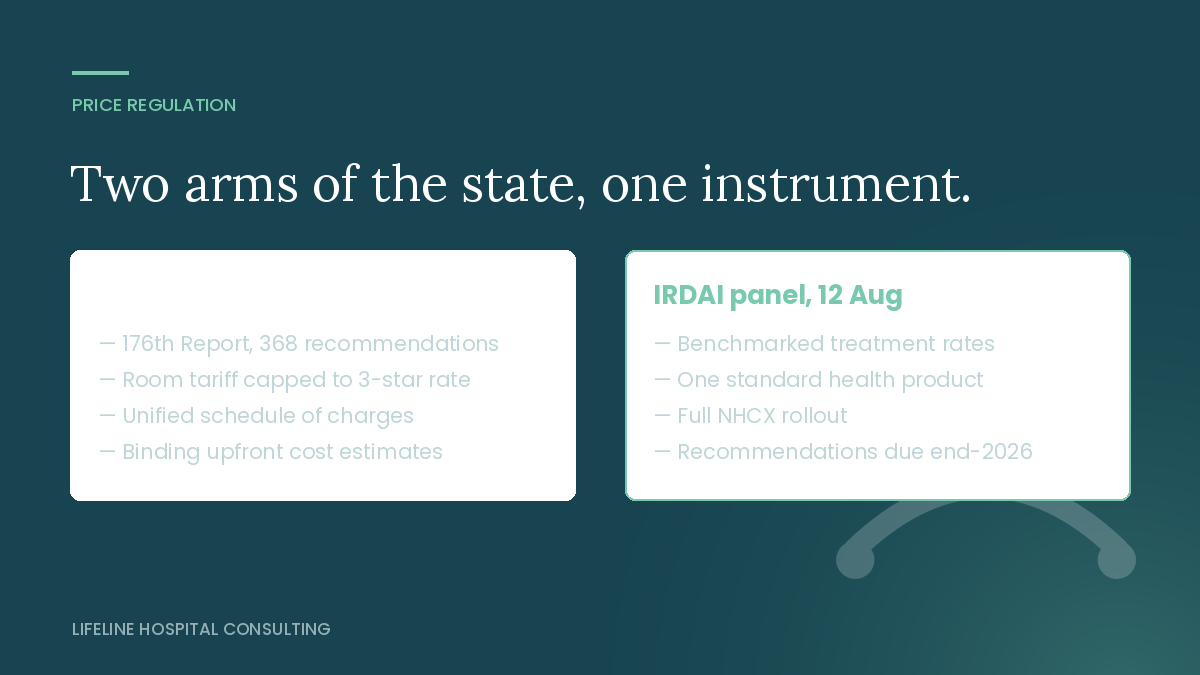 PRICE REGULATION

Two arms of the state, one instrument.

— 176th Report, 368 recommendations
— Room tariff capped to 3-star rate
— Unified schedule of charges
— Binding upfront cost estimates

IRDAI panel, 12 Aug

— Benchmarked treatment rates
— One standard health product
— Full NHCX rollout
— Recommendations due end-2026

LIFELINE HOSPITAL CONSULTING